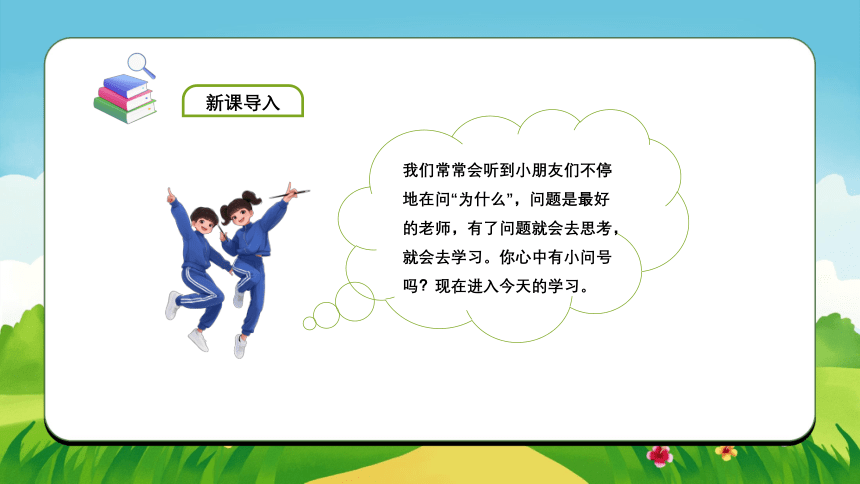 新课导入

我们常常会听到小朋友们不停地在问“为什么”，问题是最好的老师，有了问题就会去思考，就会去学习。你心中有小问号吗？现在进入今天的学习。